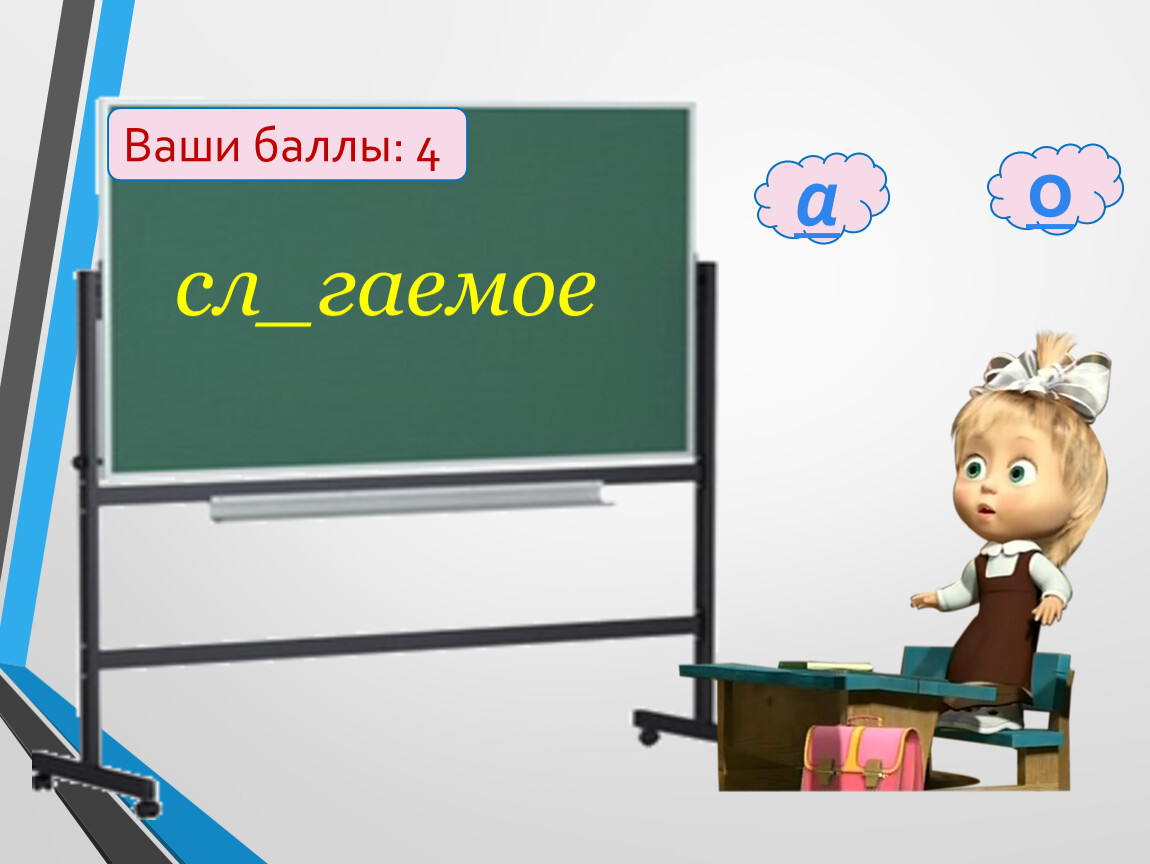 Ваши баллы: 4

сл_гаемое

а

о